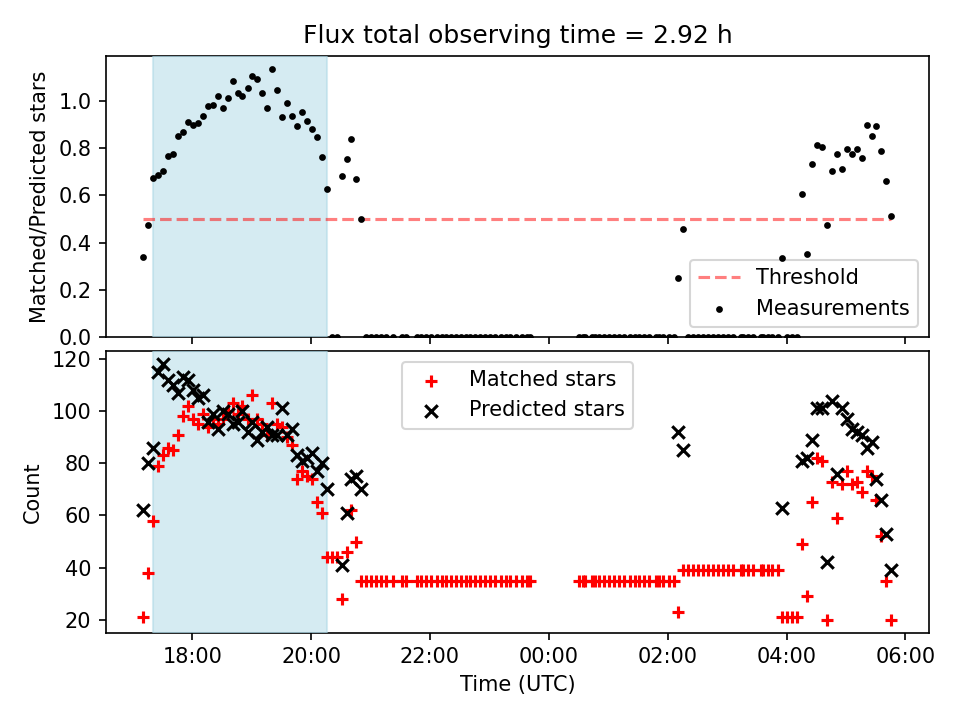 Flux total observing time = 2.92 h

Matched/Predicted stars

1.0
0.8
0.6
0.4
0.2
0.0

Threshold
Measurements

Count

120
100
80
60
40
20

Matched stars
Predicted stars

18:00
20:00
22:00
00:00
02:00
04:00
06:00

Time (UTC)